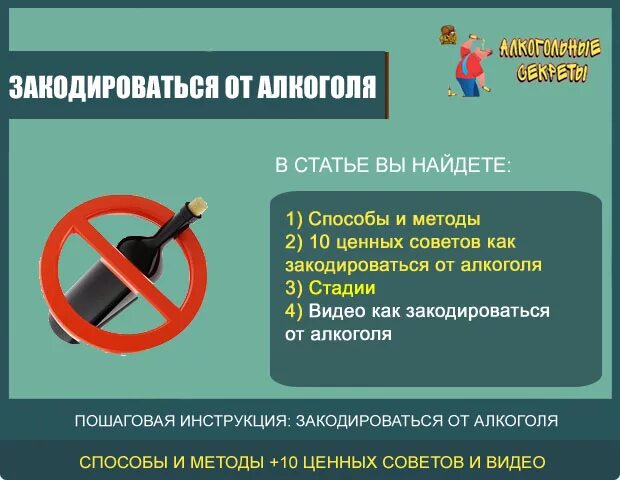 ЗАКОДИРОВАТЬСЯ ОТ АЛКОГОЛЯ

АЛКОГОЛЬНЫЕ СЕКРЕТЫ

В СТАТЬЕ ВЫ НАЙДЕТЕ:

1) Способы и методы
2) 10 ценных советов как закодироваться от алкоголя
3) Стадии
4) Видео как закодироваться от алкоголя

ПОШАГОВАЯ ИНСТРУКЦИЯ: ЗАКОДИРОВАТЬСЯ ОТ АЛКОГОЛЯ

СПОСОБЫ И МЕТОДЫ +10 ЦЕННЫХ СОВЕТОВ И ВИДЕО